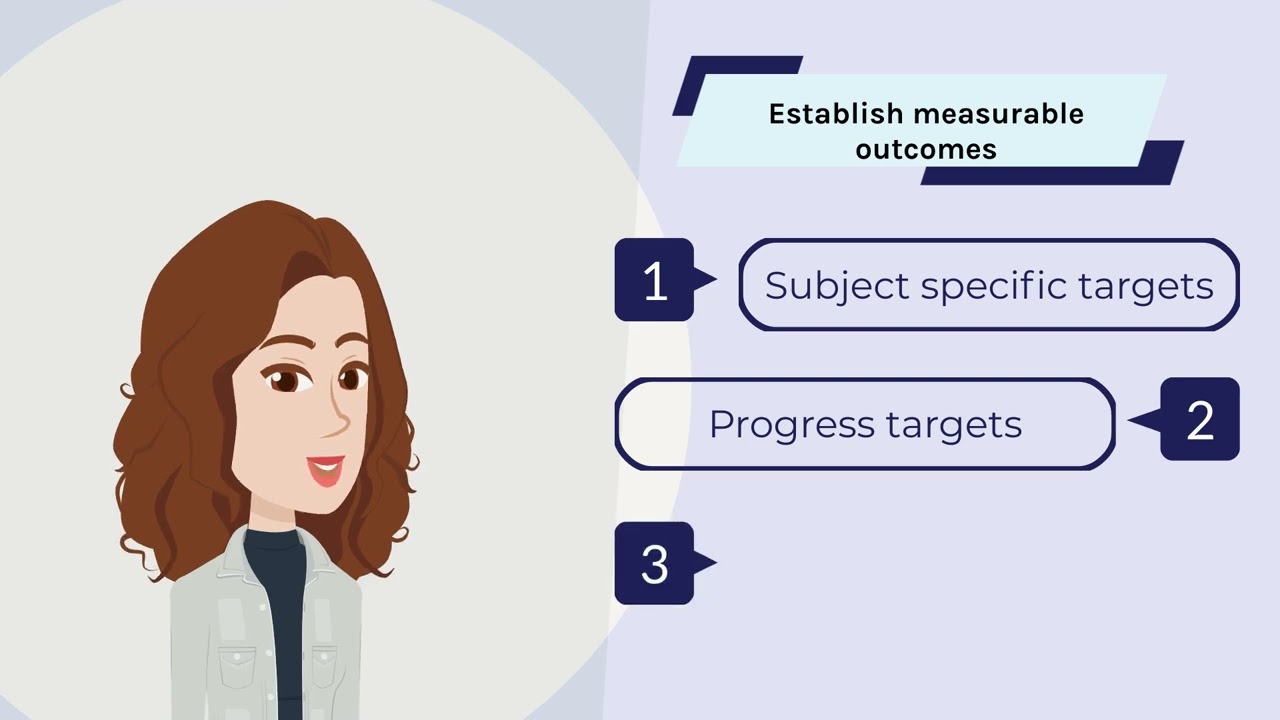 Establish measurable outcomes

1 Subject specific targets

Progress targets 2

3